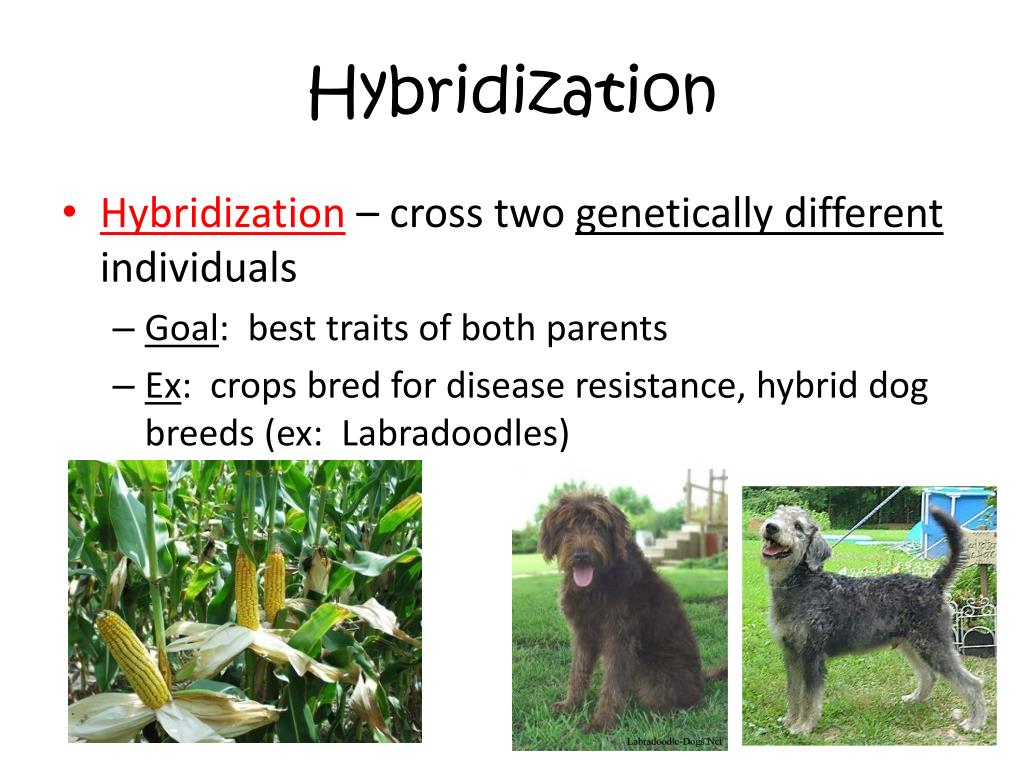 Hybridization

• Hybridization – cross two genetically different individuals
  – Goal: best traits of both parents
  – Ex: crops bred for disease resistance, hybrid dog breeds (ex: Labradoodles)

Labradoodle-Dogs.Net